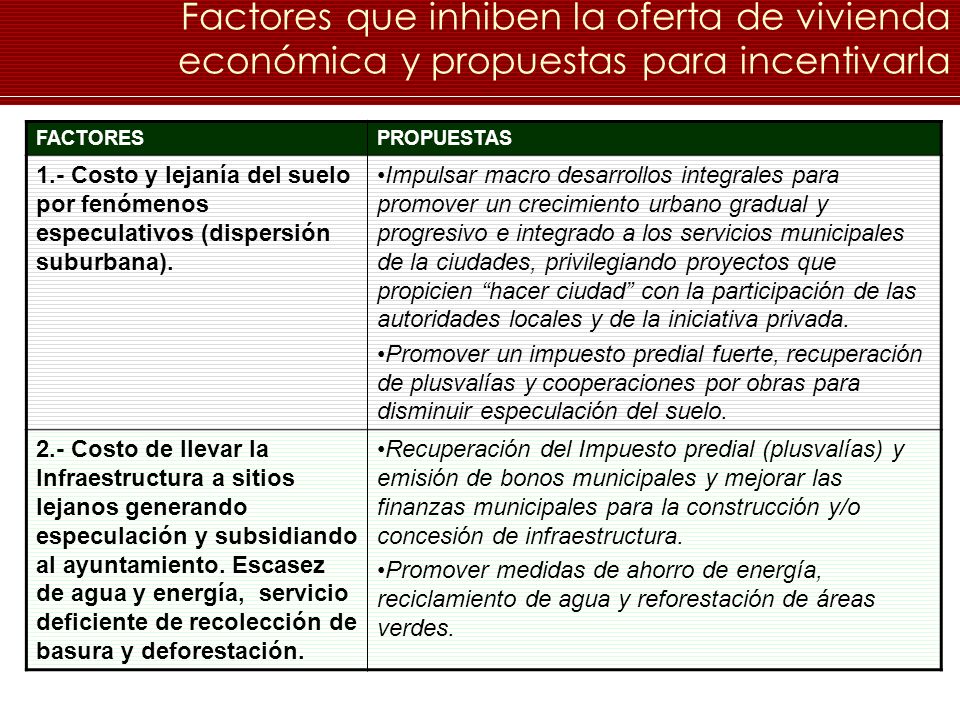 Factores que inhiben la oferta de vivienda económica y propuestas para incentivarla

| FACTORES | PROPUESTAS |
|---|---|
| 1.- Costo y lejanía del suelo por fenómenos especulativos (dispersión suburbana). | •Impulsar macro desarrollos integrales para promover un crecimiento urbano gradual y progresivo e integrado a los servicios municipales de la ciudades, privilegiando proyectos que propicien “hacer ciudad” con la participación de las autoridades locales y de la iniciativa privada. •Promover un impuesto predial fuerte, recuperación de plusvalías y cooperaciones por obras para disminuir especulación del suelo. |
| 2.- Costo de llevar la Infraestructura a sitios lejanos generando especulación y subsidiando al ayuntamiento. Escasez de agua y energía, servicio deficiente de recolección de basura y deforestación. | •Recuperación del Impuesto predial (plusvalías) y emisión de bonos municipales y mejorar las finanzas municipales para la construcción y/o concesión de infraestructura. •Promover medidas de ahorro de energía, reciclamiento de agua y reforestación de áreas verdes. |